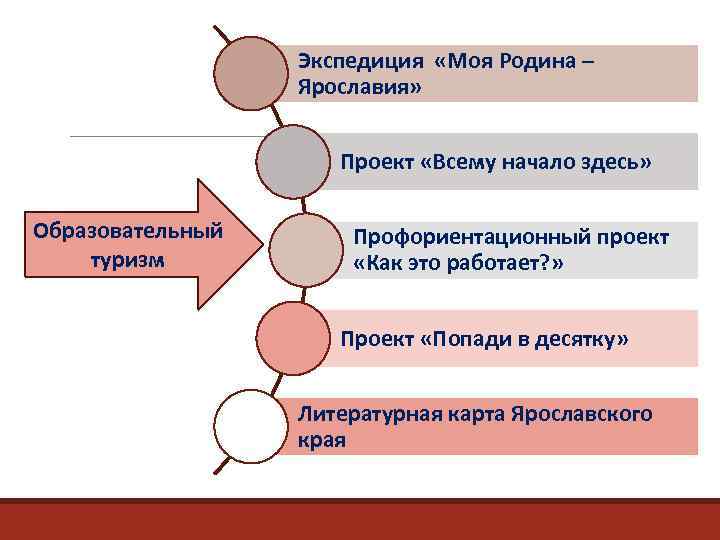 Образовательный туризм

Экспедиция «Моя Родина – Ярославия»

Проект «Всему начало здесь»

Профориентационный проект «Как это работает?»

Проект «Попади в десятку»

Литературная карта Ярославского края